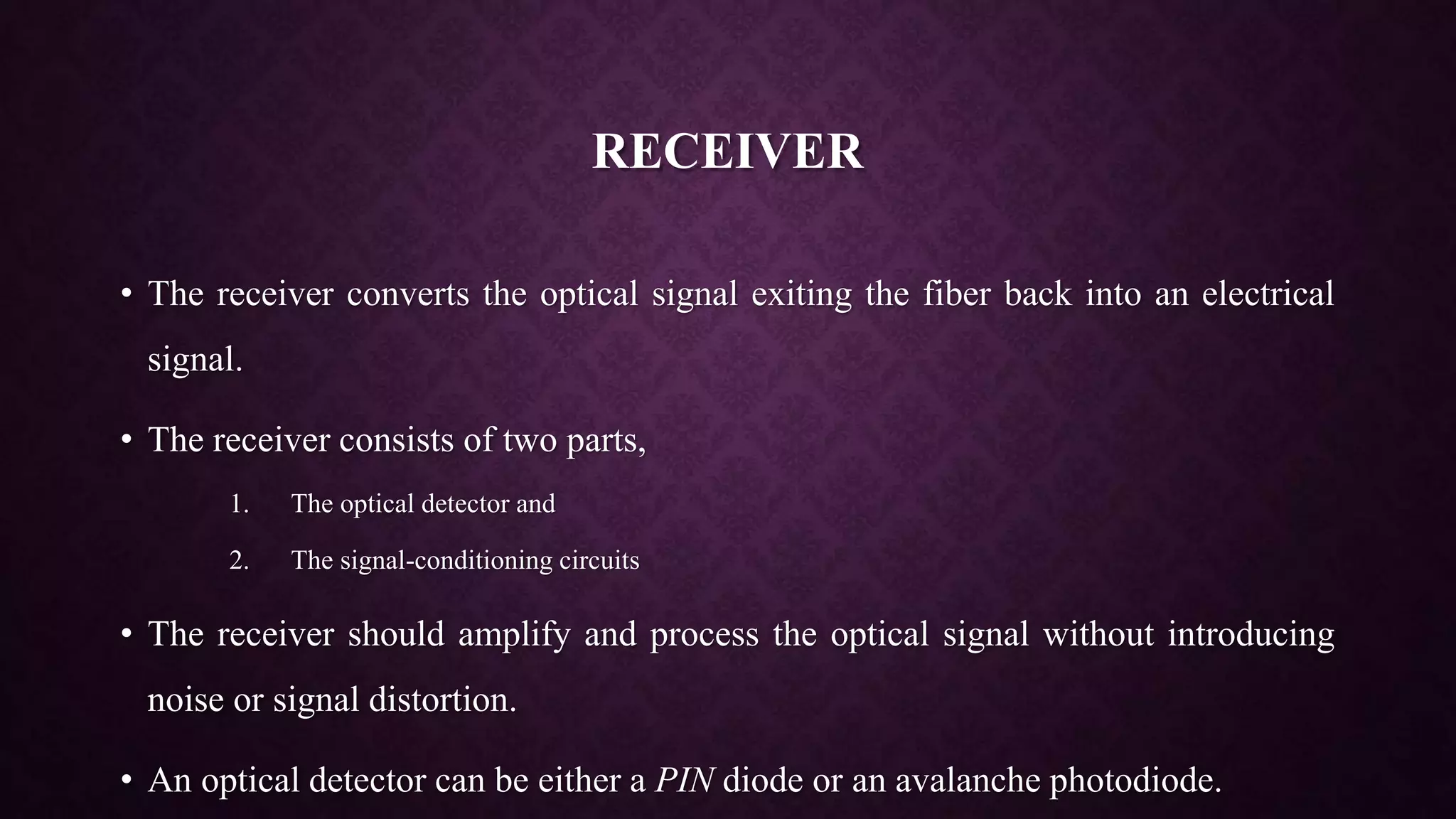 RECEIVER

• The receiver converts the optical signal exiting the fiber back into an electrical signal.

• The receiver consists of two parts,

1. The optical detector and

2. The signal-conditioning circuits

• The receiver should amplify and process the optical signal without introducing noise or signal distortion.

• An optical detector can be either a PIN diode or an avalanche photodiode.